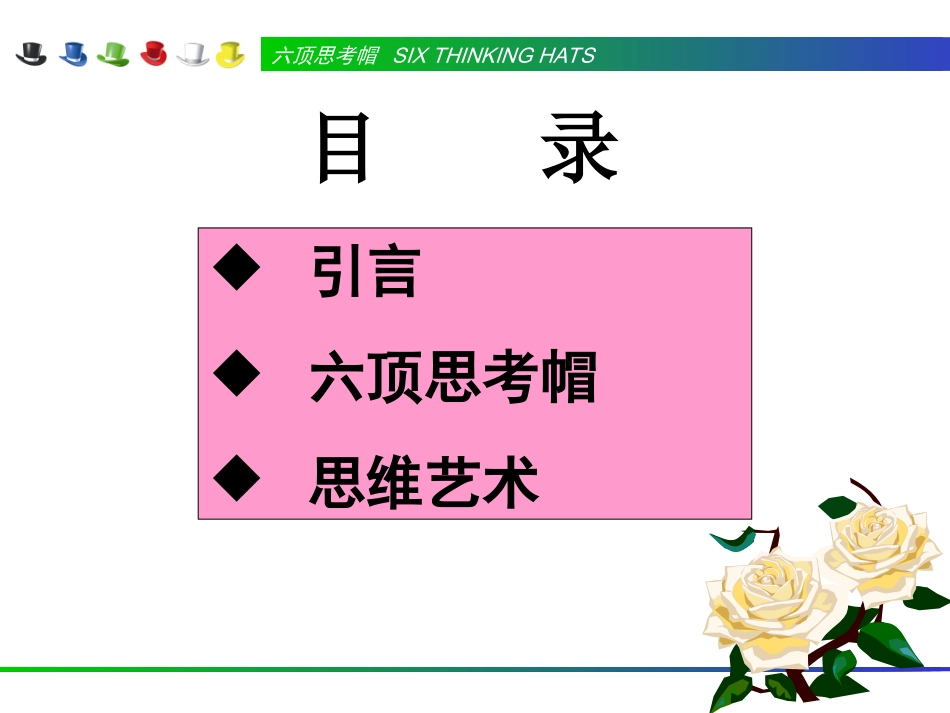 六顶思考帽 SIX THINKING HATS

目 录

◆ 引言
◆ 六顶思考帽
◆ 思维艺术